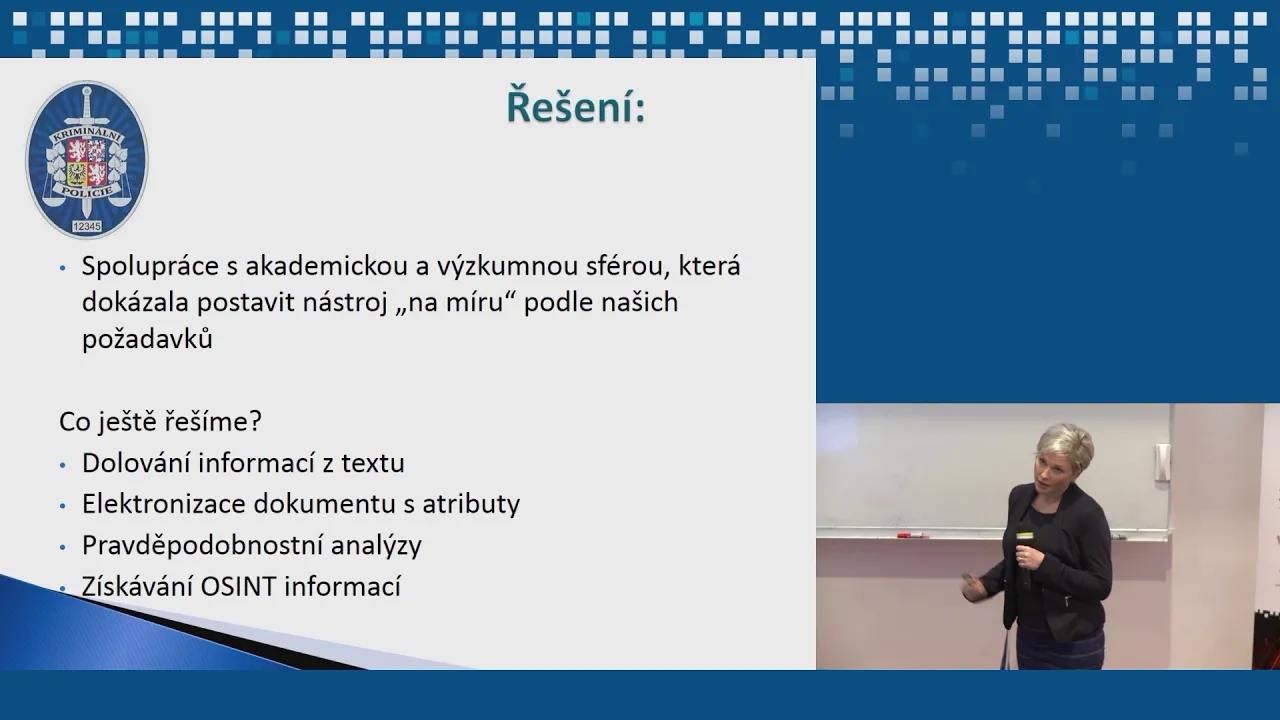 KRIMINÁLNÍ POLICIE
12345

Řešení:

• Spolupráce s akademickou a výzkumnou sférou, která dokázala postavit nástroj „na míru“ podle našich požadavků

Co ještě řešíme?
• Dolování informací z textu
• Elektronizace dokumentu s atributy
• Pravděpodobnostní analýzy
• Získávání OSINT informací